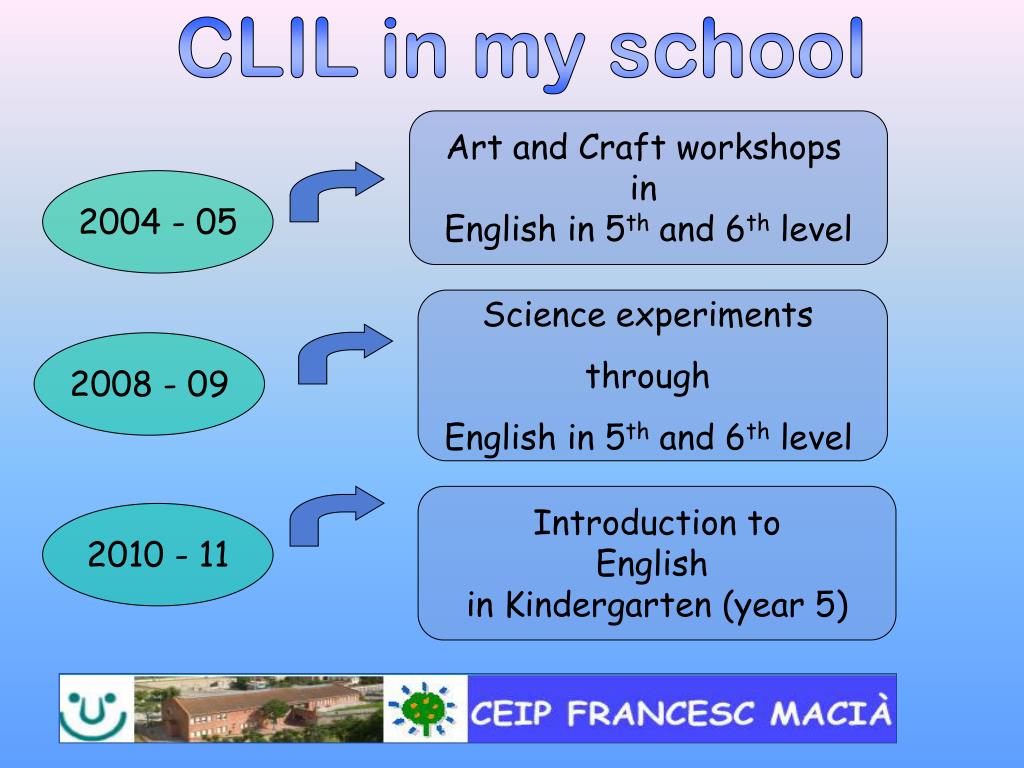 CLIL in my school

2004 - 05

Art and Craft workshops in English in 5$^{th}$ and 6$^{th}$ level

2008 - 09

Science experiments

through

English in 5$^{th}$ and 6$^{th}$ level

2010 - 11

Introduction to English in Kindergarten (year 5)

CEIP FRANCESC MACIÀ